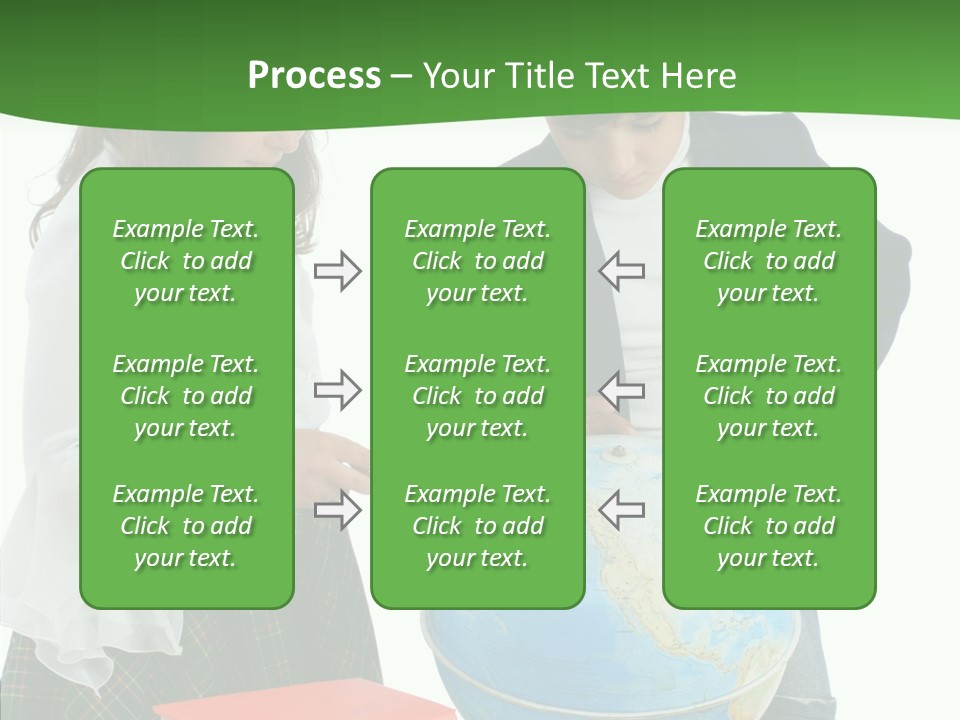 Process – Your Title Text Here

Example Text. Click to add your text.

Example Text. Click to add your text.

Example Text. Click to add your text.

Example Text. Click to add your text.

Example Text. Click to add your text.

Example Text. Click to add your text.

Example Text. Click to add your text.

Example Text. Click to add your text.

Example Text. Click to add your text.